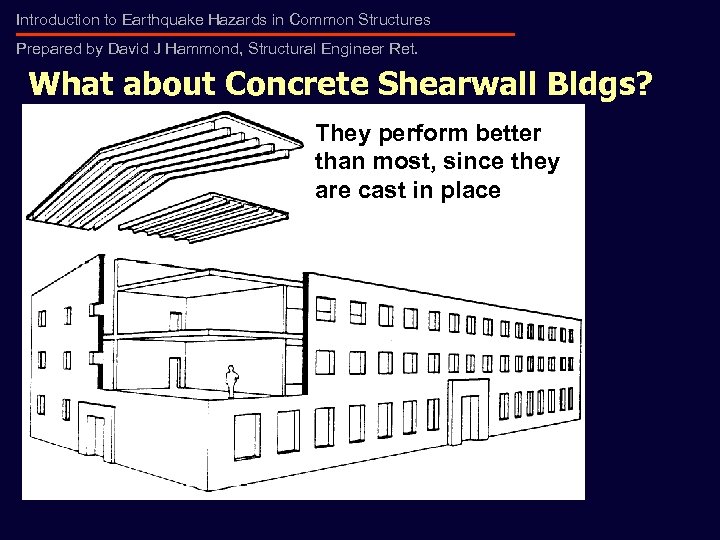 Introduction to Earthquake Hazards in Common Structures

Prepared by David J Hammond, Structural Engineer Ret.

What about Concrete Shearwall Bldgs?

They perform better than most, since they are cast in place